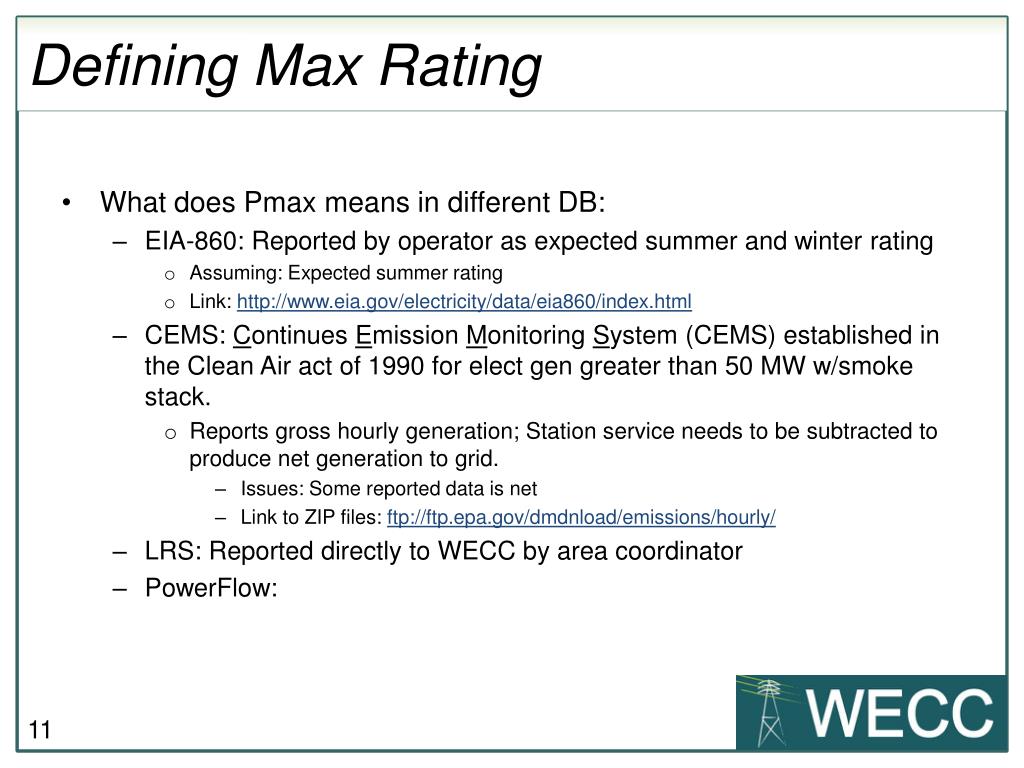 Defining Max Rating

• What does Pmax means in different DB:
 – EIA-860: Reported by operator as expected summer and winter rating
  o Assuming: Expected summer rating
  o Link: http://www.eia.gov/electricity/data/eia860/index.html
 – CEMS: Continues Emission Monitoring System (CEMS) established in the Clean Air act of 1990 for elect gen greater than 50 MW w/smoke stack.
  o Reports gross hourly generation; Station service needs to be subtracted to produce net generation to grid.
   – Issues: Some reported data is net
   – Link to ZIP files: ftp://ftp.epa.gov/dmdnload/emissions/hourly/
 – LRS: Reported directly to WECC by area coordinator
 – PowerFlow:

11

WECC